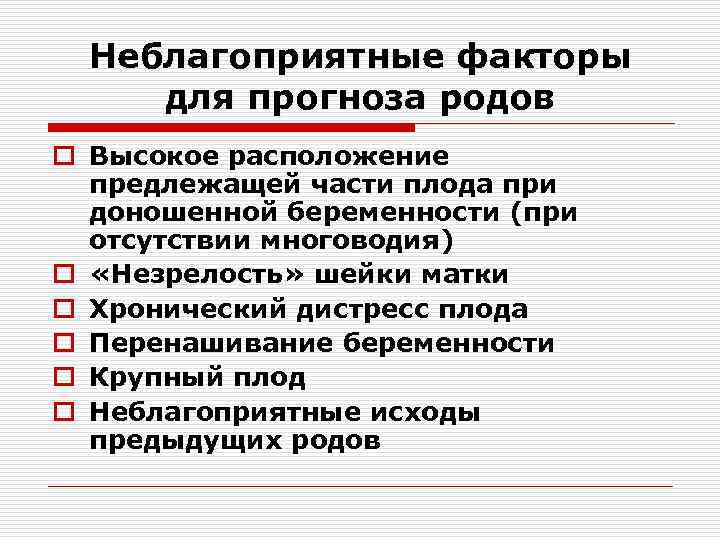 Неблагоприятные факторы для прогноза родов

Высокое расположение предлежащей части плода при доношенной беременности (при отсутствии многоводия)

«Незрелость» шейки матки

Хронический дистресс плода

Перенашивание беременности

Крупный плод

Неблагоприятные исходы предыдущих родов